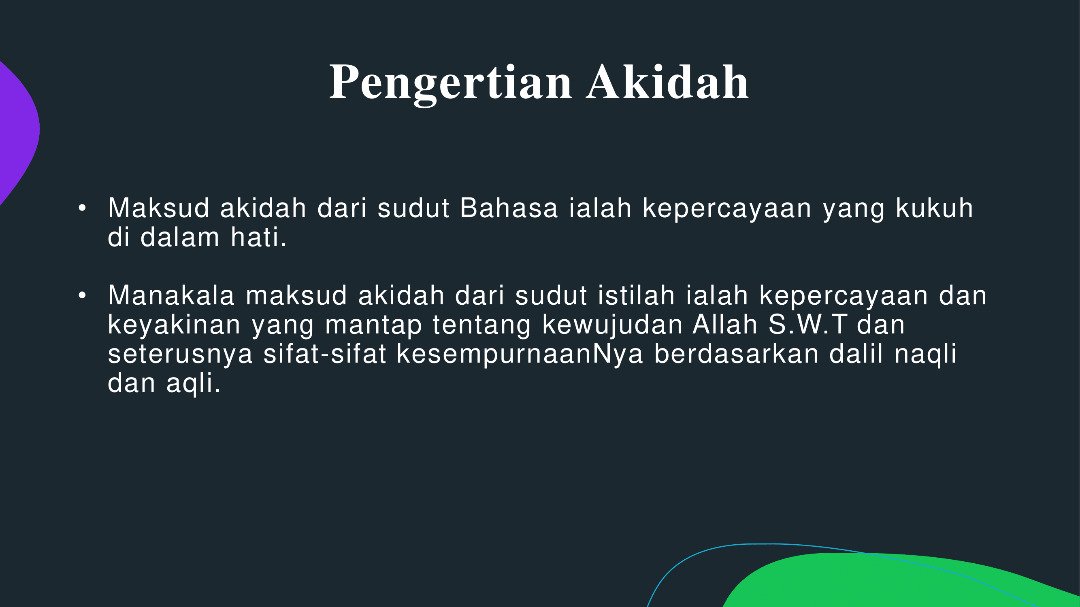 Pengertian Akidah

• Maksud akidah dari sudut Bahasa ialah kepercayaan yang kukuh di dalam hati.

• Manakala maksud akidah dari sudut istilah ialah kepercayaan dan keyakinan yang mantap tentang kewujudan Allah S.W.T dan seterusnya sifat-sifat kesempurnaanNya berdasarkan dalil naqli dan aqli.